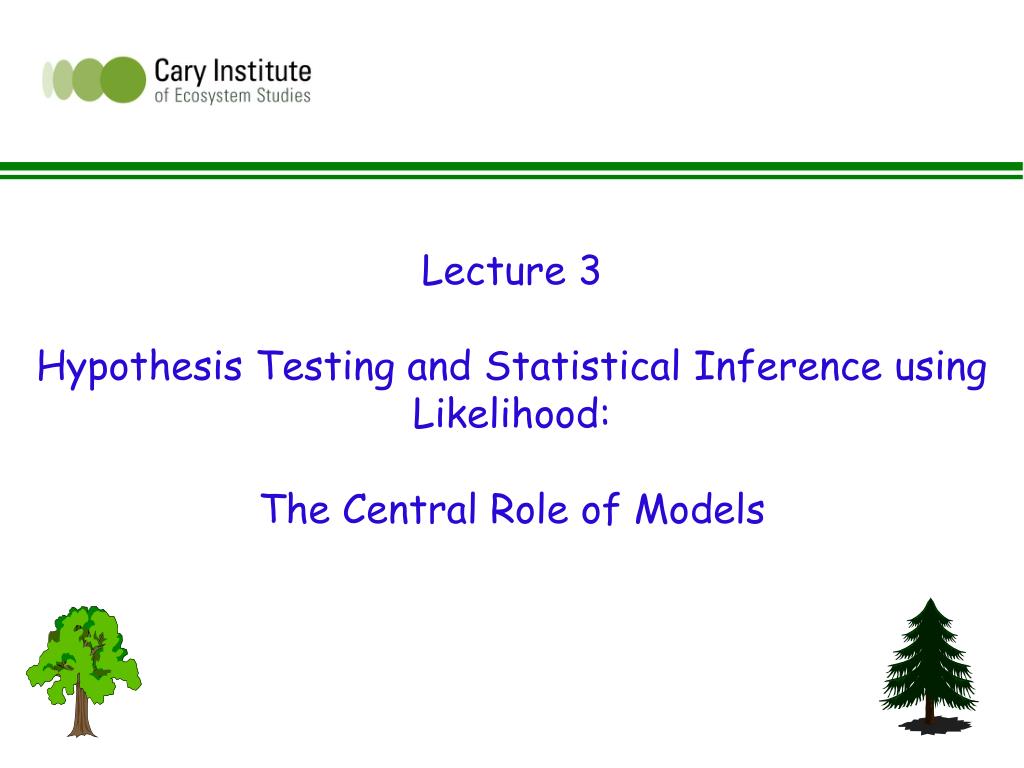 Cary Institute
of Ecosystem Studies

Lecture 3

Hypothesis Testing and Statistical Inference using Likelihood:

The Central Role of Models